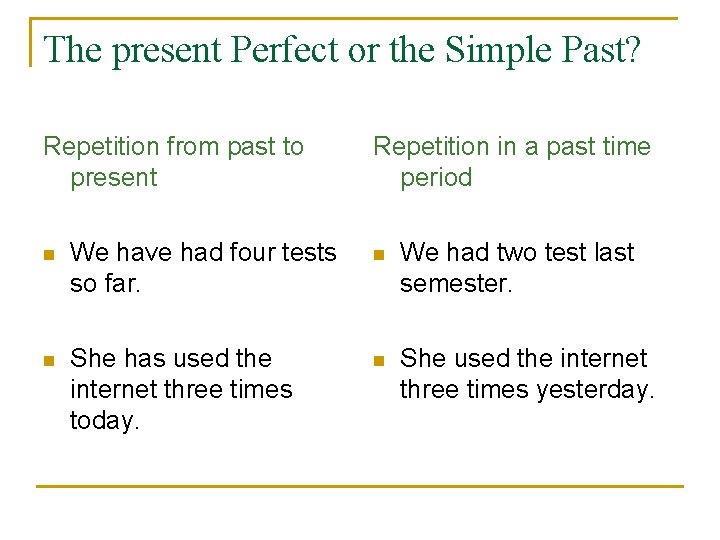 The present Perfect or the Simple Past?

Repetition from past to present

- We have had four tests so far.
- She has used the internet three times today.

Repetition in a past time period

- We had two test last semester.
- She used the internet three times yesterday.